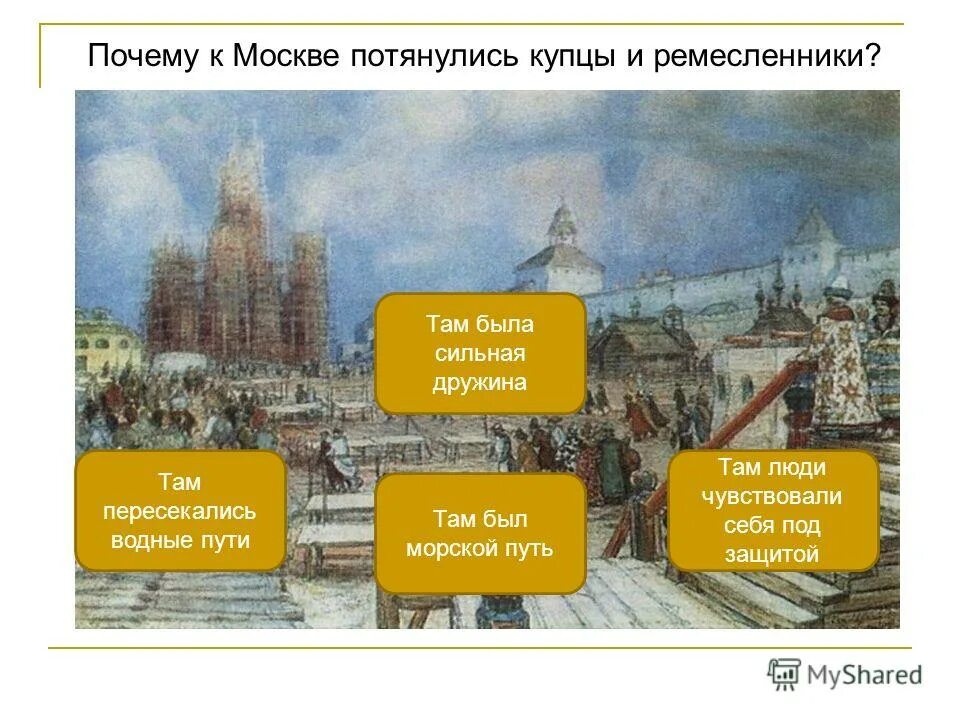 Почему к Москве потянулись купцы и ремесленники?

Там была сильная дружина

Там пересекались водные пути

Там был морской путь

Там люди чувствовали себя под защитой

MyShared